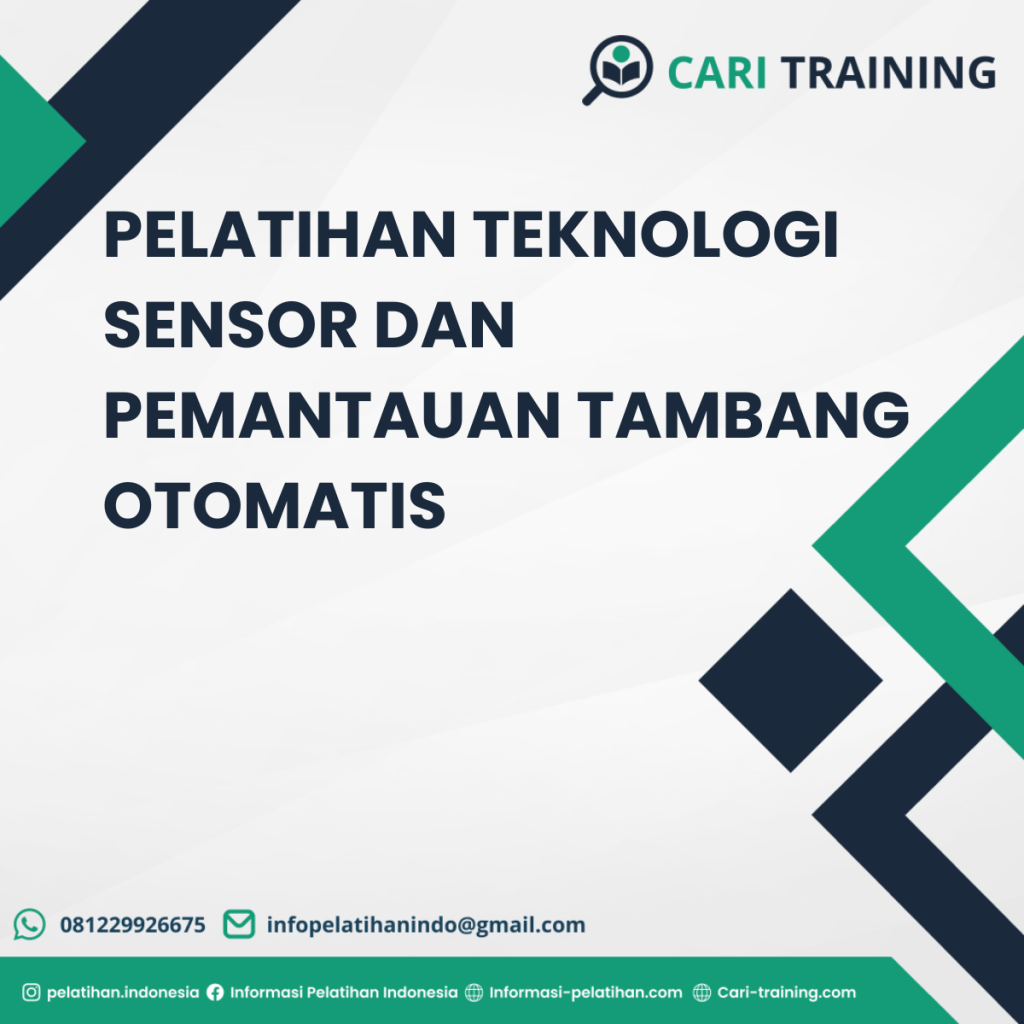 CARI TRAINING

PELATIHAN TEKNOLOGI SENSOR DAN PEMANTAUAN TAMBANG OTOMATIS

081229926675 infopelatihanindo@gmail.com

pelatihan.indonesia Informasi Pelatihan Indonesia Informasi-pelatihan.com Cari-training.com